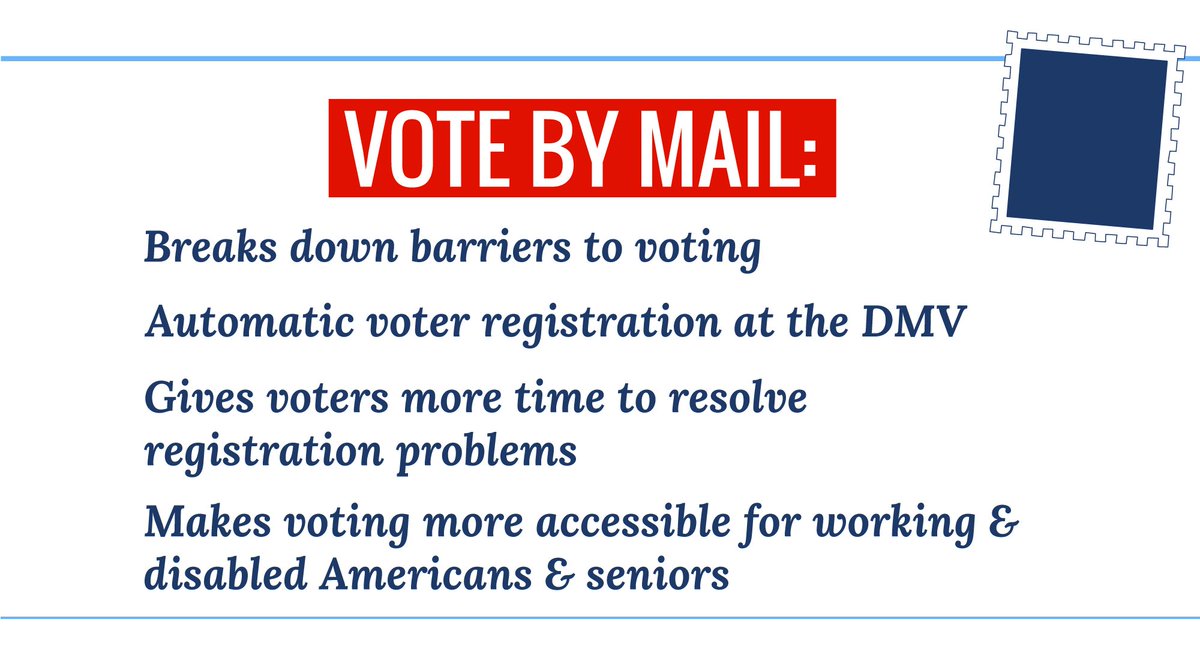 VOTE BY MAIL:

Breaks down barriers to voting

Automatic voter registration at the DMV

Gives voters more time to resolve registration problems

Makes voting more accessible for working & disabled Americans & seniors